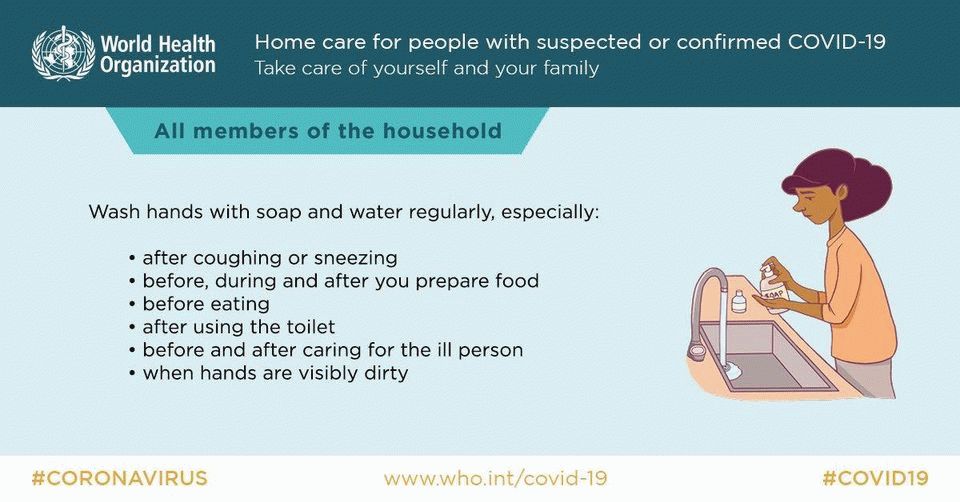 World Health Organization

Home care for people with suspected or confirmed COVID-19
Take care of yourself and your family

All members of the household

Wash hands with soap and water regularly, especially:

• after coughing or sneezing
• before, during and after you prepare food
• before eating
• after using the toilet
• before and after caring for the ill person
• when hands are visibly dirty

SOAP

#CORONAVIRUS www.who.int/covid-19 #COVID19